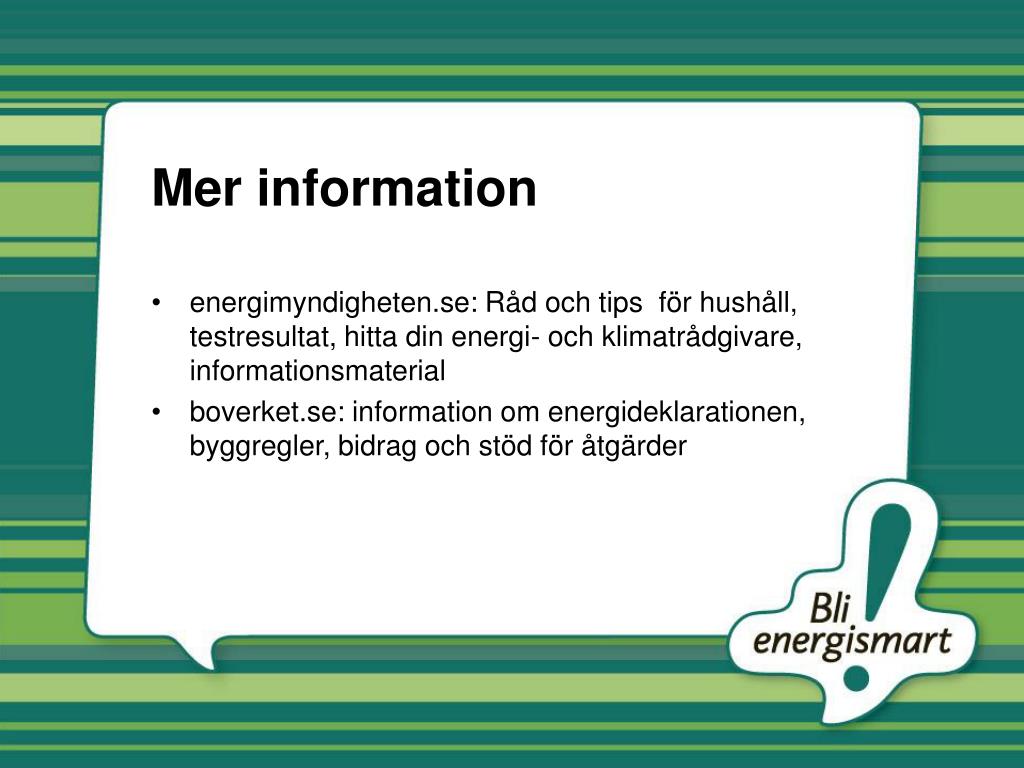 Mer information

• energimyndigheten.se: Råd och tips för hushåll, testresultat, hitta din energi- och klimatrådgivare, informationsmaterial

• boverket.se: information om energideklarationen, byggregler, bidrag och stöd för åtgärder

Bli energismart